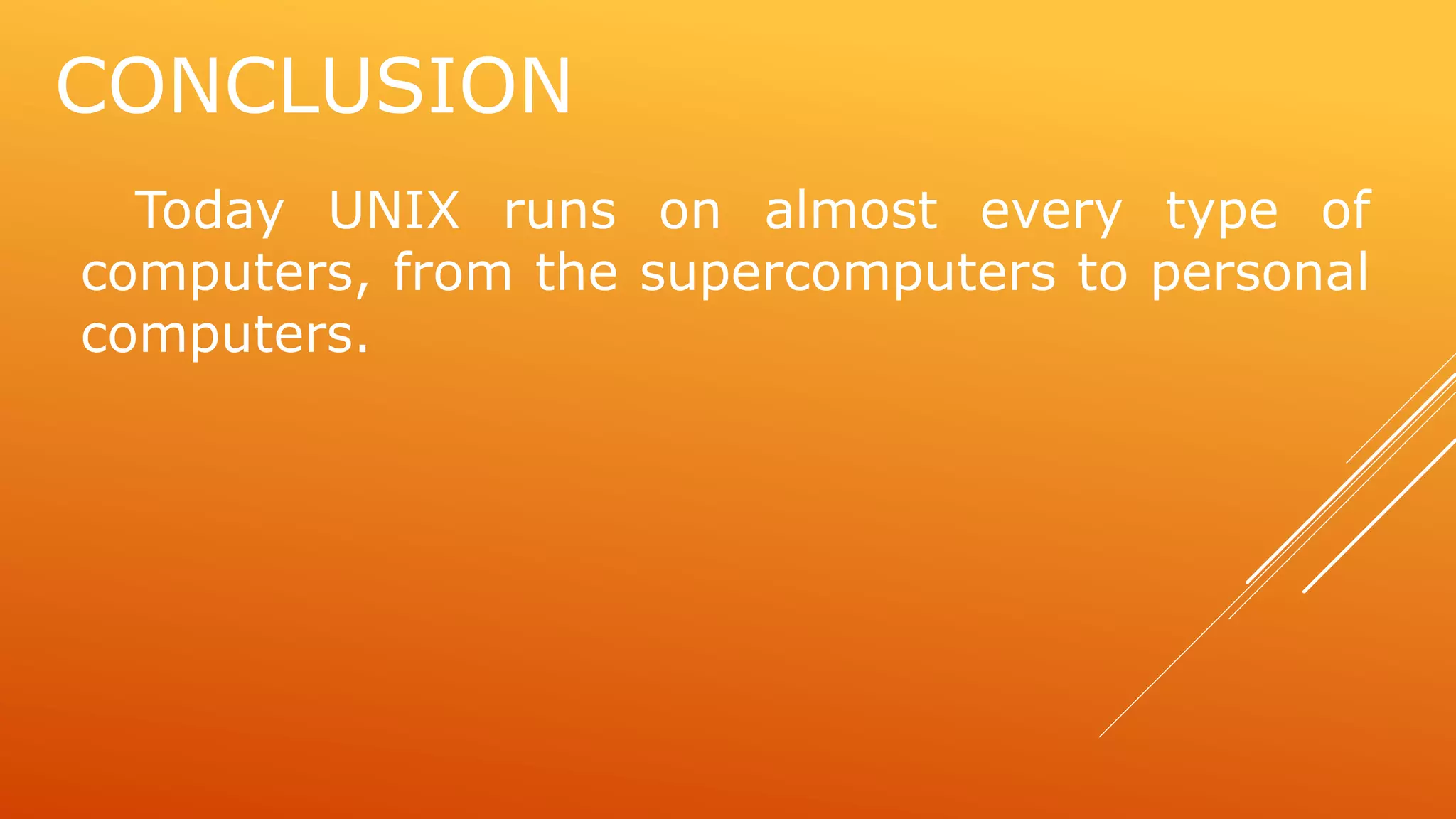 CONCLUSION

Today UNIX runs on almost every type of computers, from the supercomputers to personal computers.